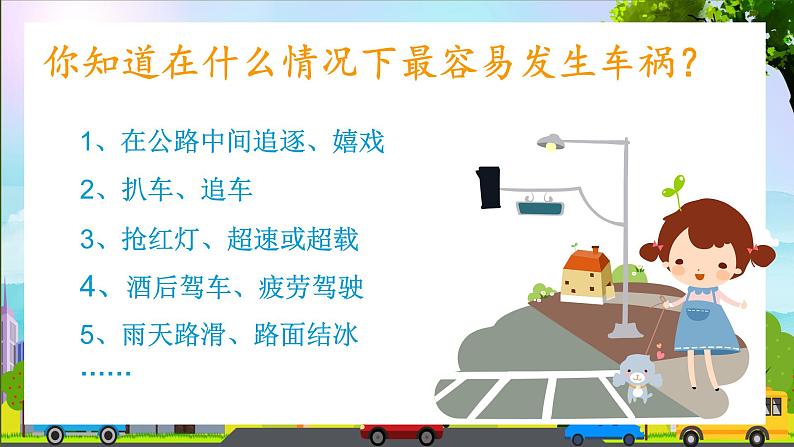 你知道在什么情况下最容易发生车祸？

1、在公路中间追逐、嬉戏

2、扒车、追车

3、抢红灯、超速或超载

4、酒后驾车、疲劳驾驶

5、雨天路滑、路面结冰

……